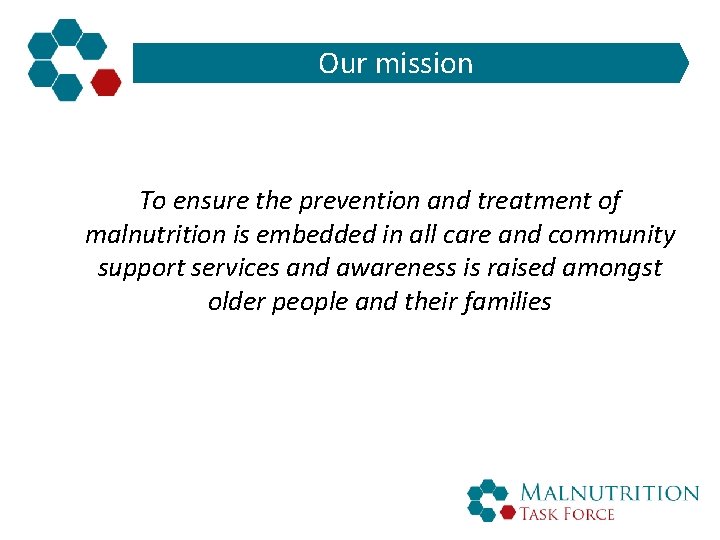 Our mission

To ensure the prevention and treatment of malnutrition is embedded in all care and community support services and awareness is raised amongst older people and their families

MALNUTRITION
TASK FORCE